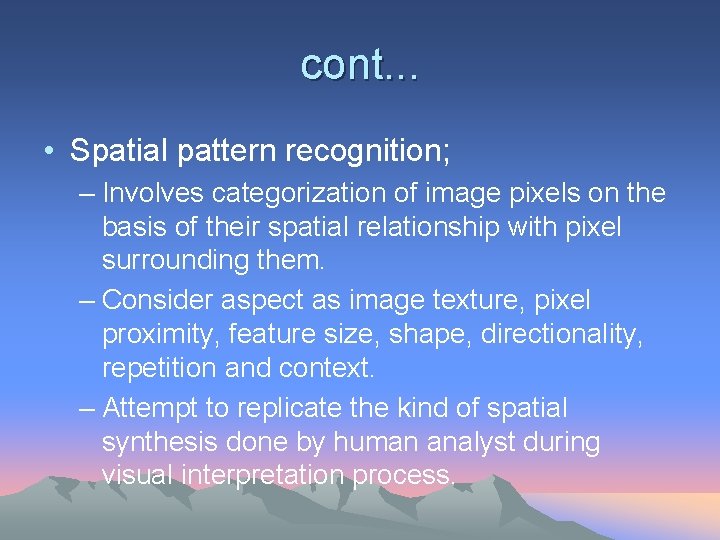 cont...

• Spatial pattern recognition;

– Involves categorization of image pixels on the basis of their spatial relationship with pixel surrounding them.

– Consider aspect as image texture, pixel proximity, feature size, shape, directionality, repetition and context.

– Attempt to replicate the kind of spatial synthesis done by human analyst during visual interpretation process.